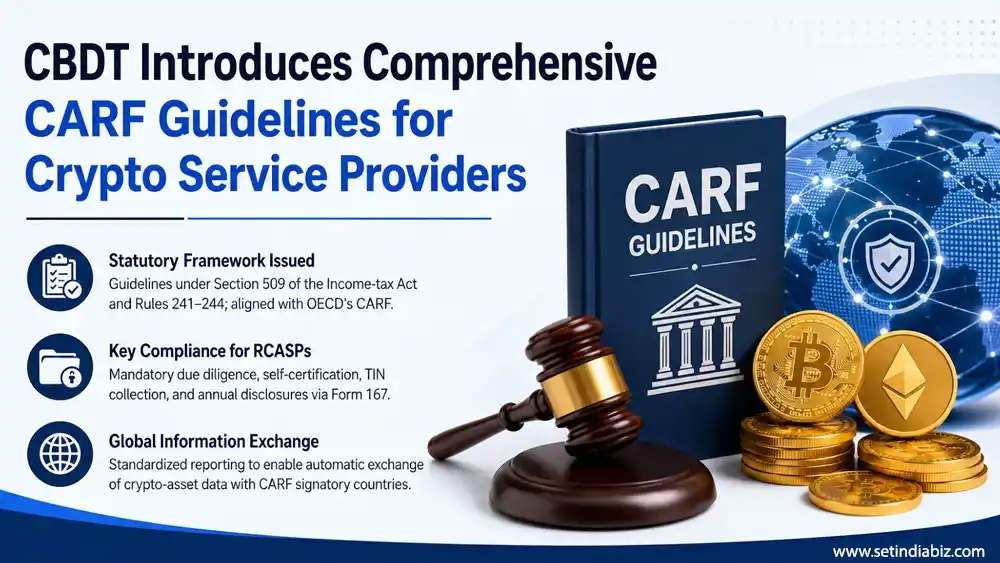 CBDT Introduces Comprehensive CARF Guidelines for Crypto Service Providers

Statutory Framework Issued
Guidelines under Section 509 of the Income-tax Act and Rules 241–244; aligned with OECD's CARF.

Key Compliance for RCASPs
Mandatory due diligence, self-certification, TIN collection, and annual disclosures via Form 167.

Global Information Exchange
Standardized reporting to enable automatic exchange of crypto-asset data with CARF signatory countries.

CARF
GUIDELINES

www.setindiabiz.com